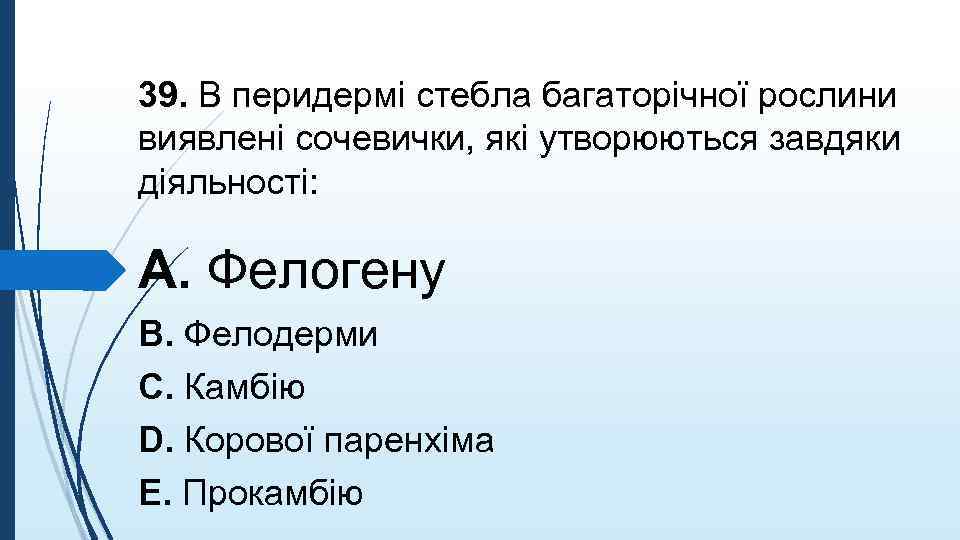 39. В перидермі стебла багаторічної рослини виявлені сочевички, які утворюються завдяки діяльності:

A. Фелогену

B. Фелодерми

C. Камбію

D. Корової паренхіма

E. Прокамбію